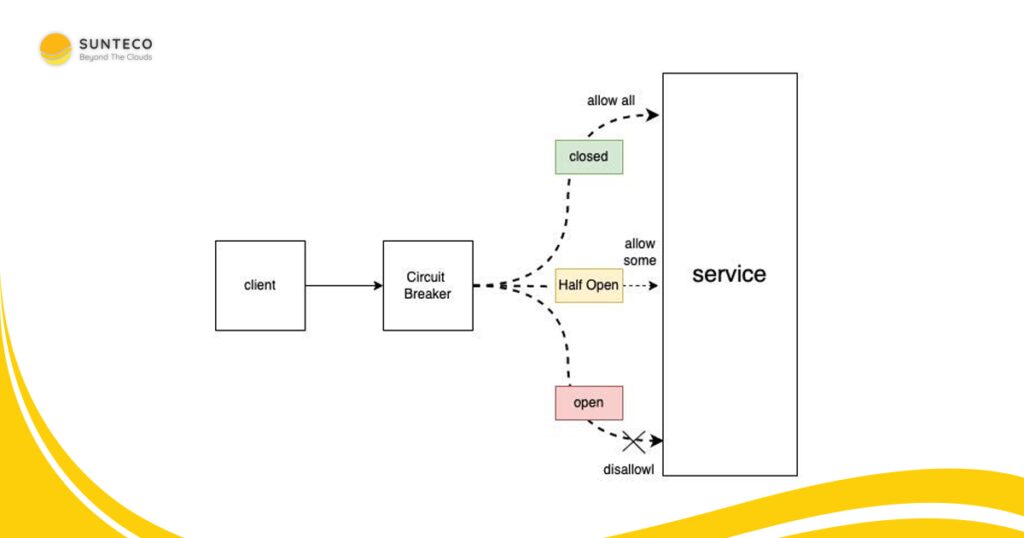 SUNTECO
Beyond The Clouds

client

Circuit Breaker

allow all

closed

allow some

Half Open

open

disallowl

service